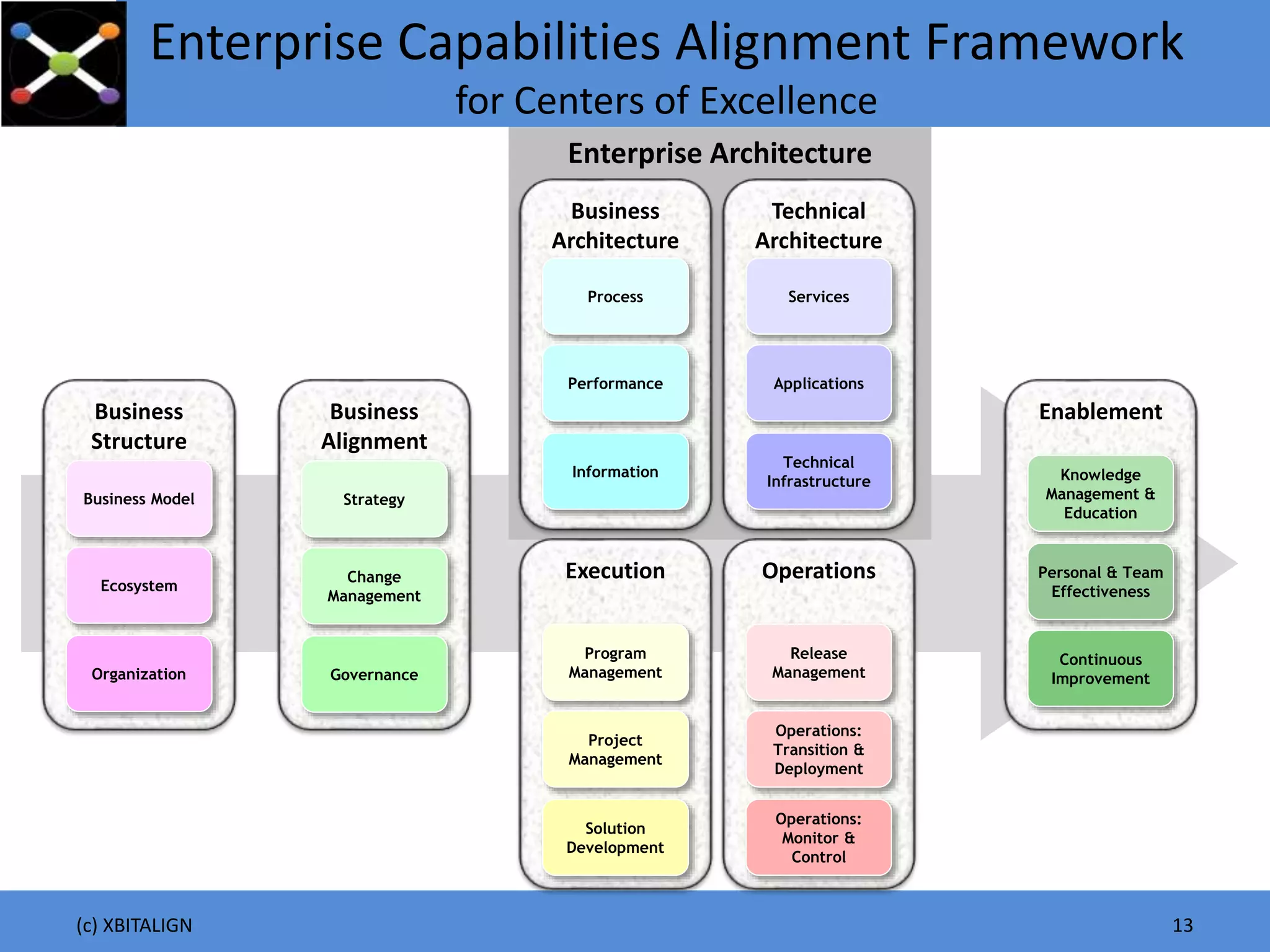 Enterprise Capabilities Alignment Framework
for Centers of Excellence

Business Structure
Business Model
Ecosystem
Organization

Business Alignment
Strategy
Change Management
Governance

Enterprise Architecture

Business Architecture
Process
Performance
Information

Technical Architecture
Services
Applications
Technical Infrastructure

Execution
Program Management
Project Management
Solution Development

Operations
Release Management
Operations: Transition & Deployment
Operations: Monitor & Control

Enablement
Knowledge Management & Education
Personal & Team Effectiveness
Continuous Improvement

(c) XBITALIGN

13